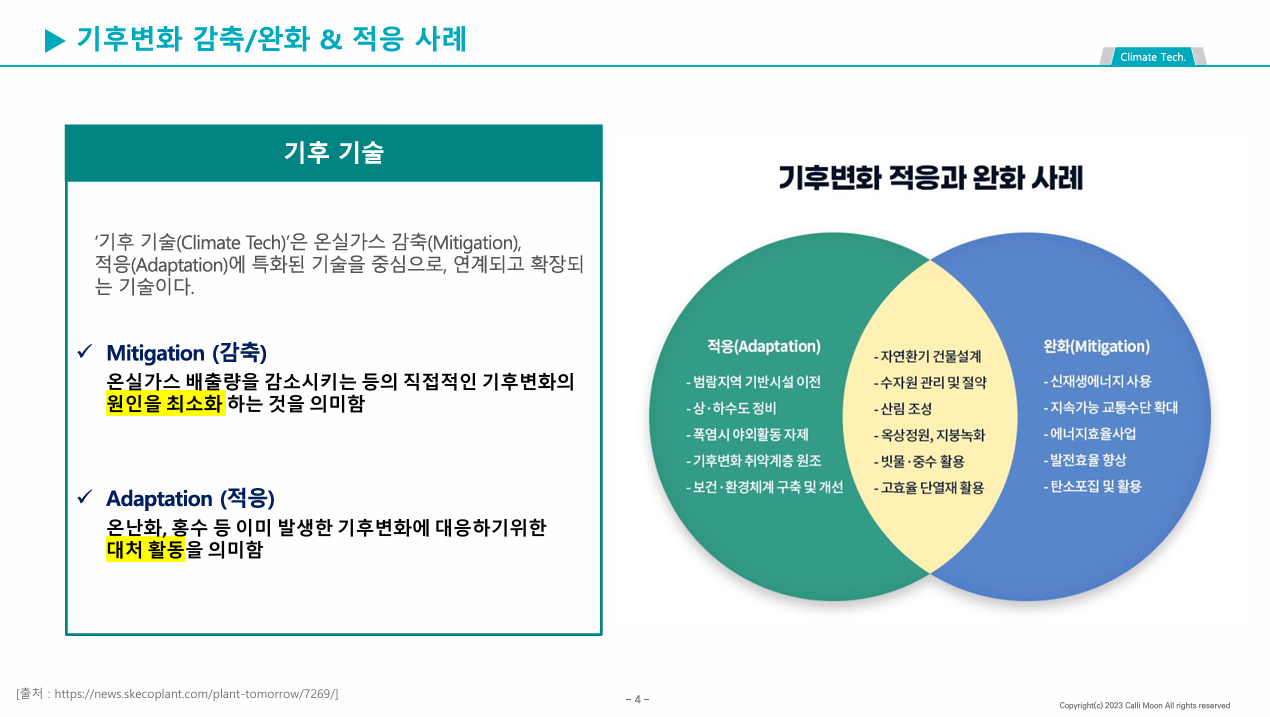 ▶ 기후변화 감축/완화 & 적응 사례

Climate Tech.

기후 기술

'기후 기술(Climate Tech)'은 온실가스 감축(Mitigation), 적응(Adaptation)에 특화된 기술을 중심으로, 연계되고 확장되는 기술이다.

✓ Mitigation (감축)
온실가스 배출량을 감소시키는 등의 직접적인 기후변화의 원인을 최소화 하는 것을 의미함

✓ Adaptation (적응)
온난화, 홍수 등 이미 발생한 기후변화에 대응하기위한 대처 활동을 의미함

기후변화 적응과 완화 사례

적응(Adaptation)
- 범람지역 기반시설 이전
- 상·하수도 정비
- 폭염시 야외활동 자제
- 기후변화 취약계층 원조
- 보건·환경체계 구축 및 개선

- 자연환기 건물설계
- 수자원 관리 및 절약
- 산림 조성
- 옥상정원, 지붕녹화
- 빗물·중수 활용
- 고효율 단열재 활용

완화(Mitigation)
- 신재생에너지 사용
- 지속가능 교통수단 확대
- 에너지효율사업
- 발전효율 향상
- 탄소포집 및 활용

[출처 : https://news.skecoplant.com/plant-tomorrow/7269/]

- 4 -

Copyright(c) 2023 Calli Moon All rights reserved